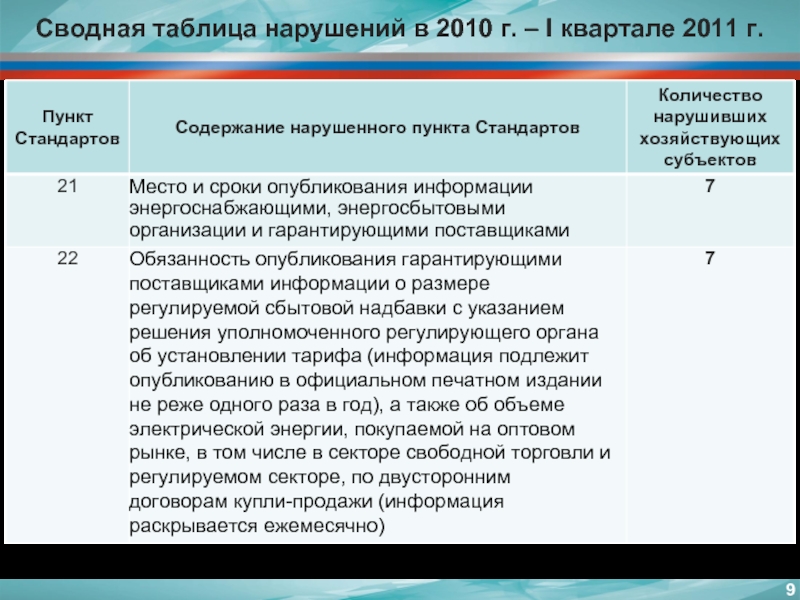 Сводная таблица нарушений в 2010 г. – I квартале 2011 г.

| Пункт Стандартов | Содержание нарушенного пункта Стандартов | Количество нарушивших хозяйствующих субъектов |
|---|---|---|
| 21 | Место и сроки опубликования информации энергоснабжающими, энергосбытовыми организации и гарантирующими поставщиками | 7 |
| 22 | Обязанность опубликования гарантирующими поставщиками информации о размере регулируемой сбытовой надбавки с указанием решения уполномоченного регулирующего органа об установлении тарифа (информация подлежит опубликованию в официальном печатном издании не реже одного раза в год), а также об объеме электрической энергии, покупаемой на оптовом рынке, в том числе в секторе свободной торговли и регулируемом секторе, по двусторонним договорам купли-продажи (информация раскрывается ежемесячно) | 7 |

9